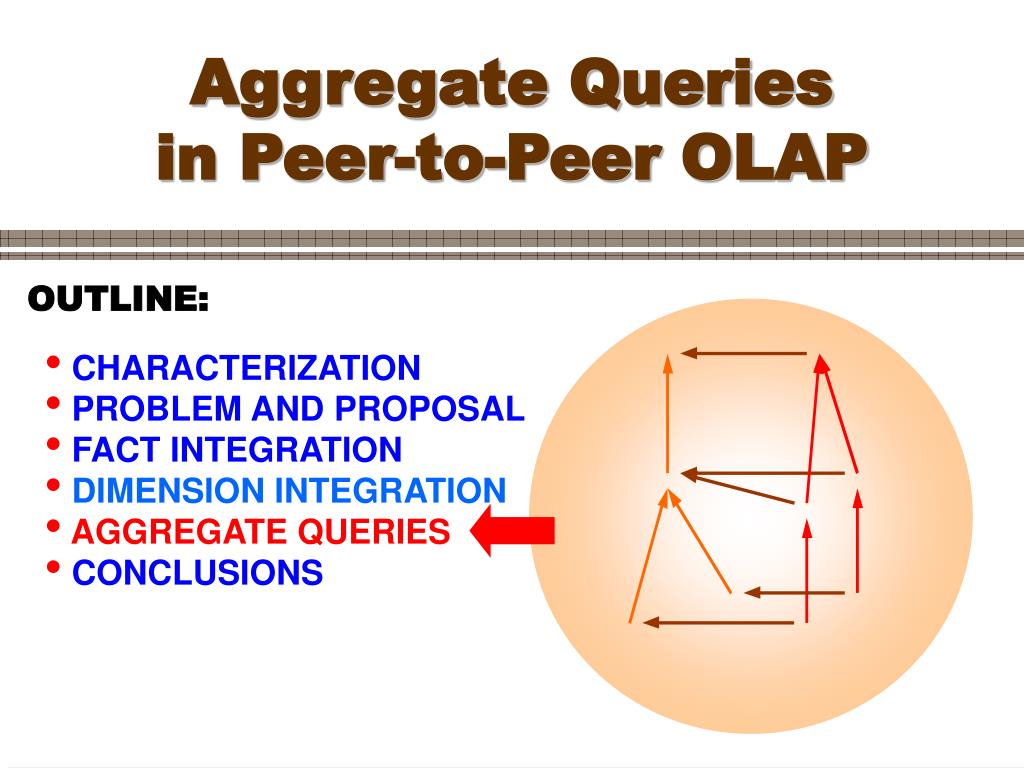 Aggregate Queries
in Peer-to-Peer OLAP

OUTLINE:

• CHARACTERIZATION
• PROBLEM AND PROPOSAL
• FACT INTEGRATION
• DIMENSION INTEGRATION
• AGGREGATE QUERIES
• CONCLUSIONS